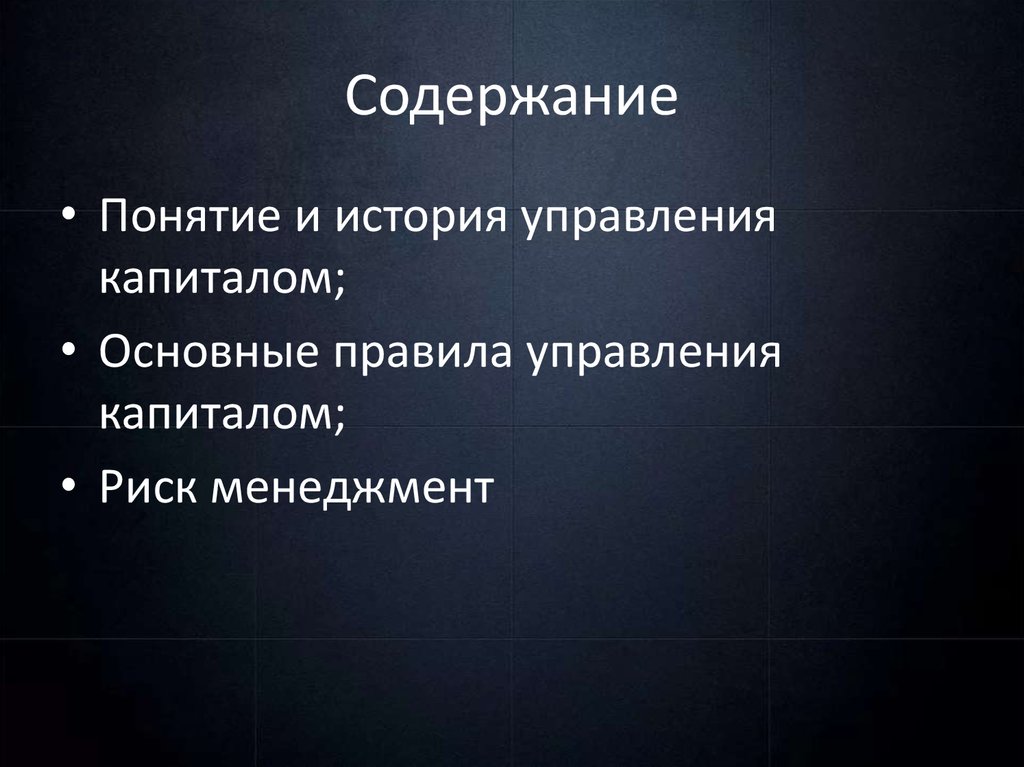 Содержание

• Понятие и история управления капиталом;
• Основные правила управления капиталом;
• Риск менеджмент